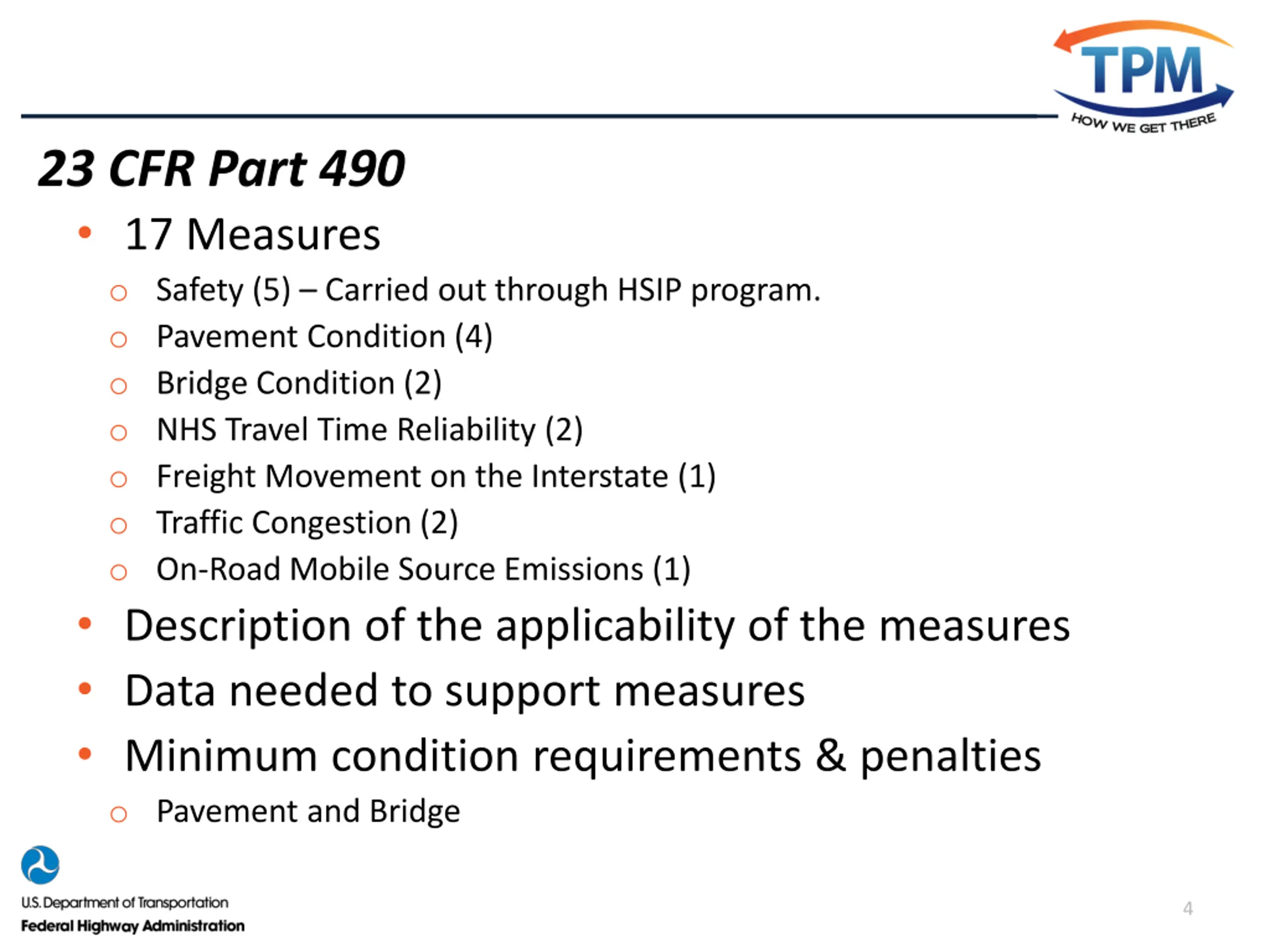 TPM
HOW WE GET THERE

23 CFR Part 490

• 17 Measures
  ○ Safety (5) – Carried out through HSIP program.
  ○ Pavement Condition (4)
  ○ Bridge Condition (2)
  ○ NHS Travel Time Reliability (2)
  ○ Freight Movement on the Interstate (1)
  ○ Traffic Congestion (2)
  ○ On-Road Mobile Source Emissions (1)
• Description of the applicability of the measures
• Data needed to support measures
• Minimum condition requirements & penalties
  ○ Pavement and Bridge

U.S. Department of Transportation
Federal Highway Administration

4